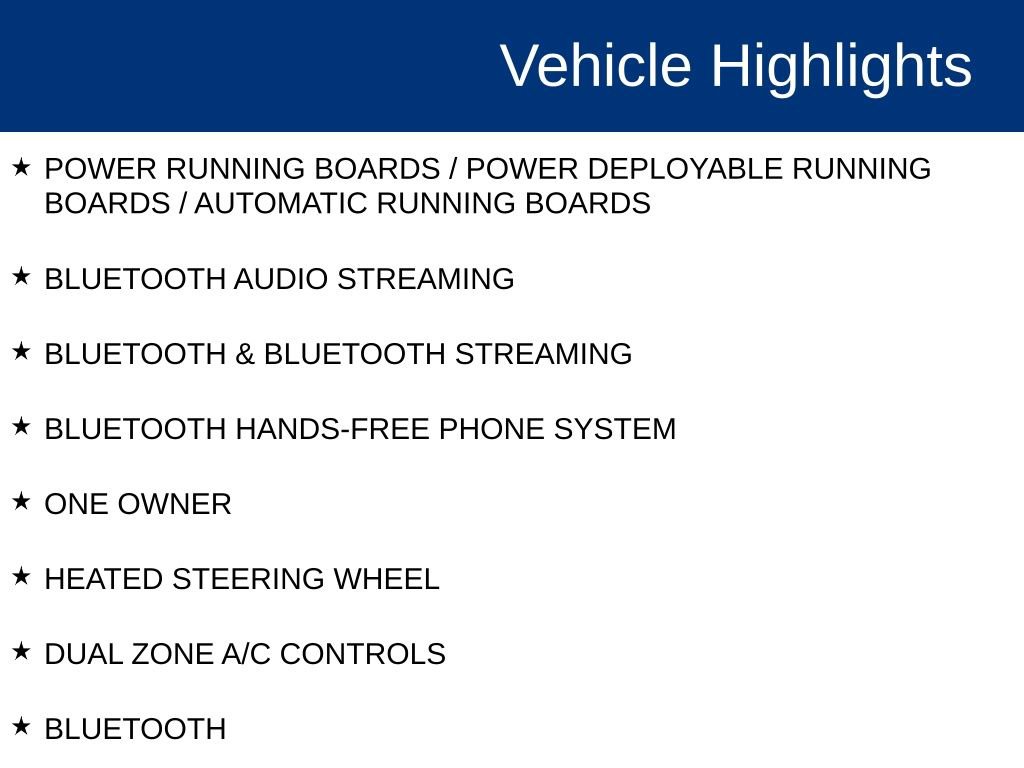 Vehicle Highlights

★ POWER RUNNING BOARDS / POWER DEPLOYABLE RUNNING BOARDS / AUTOMATIC RUNNING BOARDS

★ BLUETOOTH AUDIO STREAMING

★ BLUETOOTH & BLUETOOTH STREAMING

★ BLUETOOTH HANDS-FREE PHONE SYSTEM

★ ONE OWNER

★ HEATED STEERING WHEEL

★ DUAL ZONE A/C CONTROLS

★ BLUETOOTH